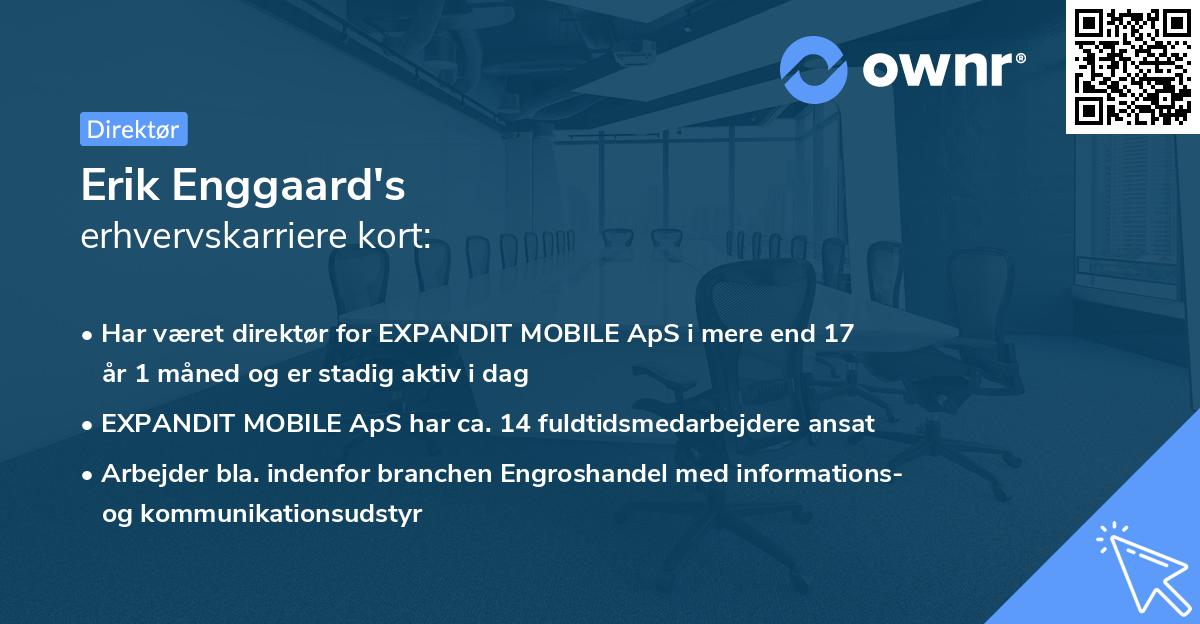 ownr®

Direktør

Erik Enggaard's
erhvervskarriere kort:

• Har været direktør for EXPANDIT MOBILE ApS i mere end 17 år 1 måned og er stadig aktiv i dag

• EXPANDIT MOBILE ApS har ca. 14 fuldtidsmedarbejdere ansat

• Arbejder bla. indenfor branchen Engroshandel med informations- og kommunikationsudstyr